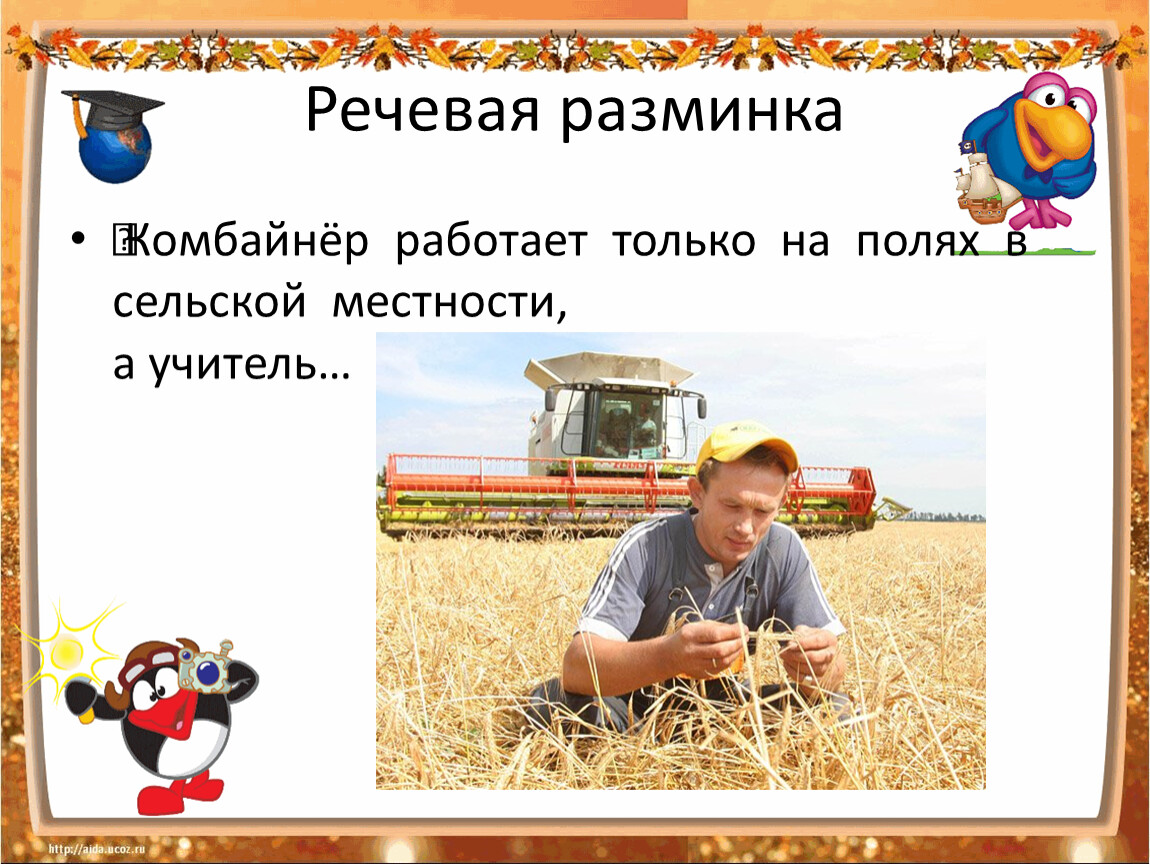 Речевая разминка

• Комбайнёр работает только на полях в сельской местности,
а учитель…

http://aida.ucoz.ru